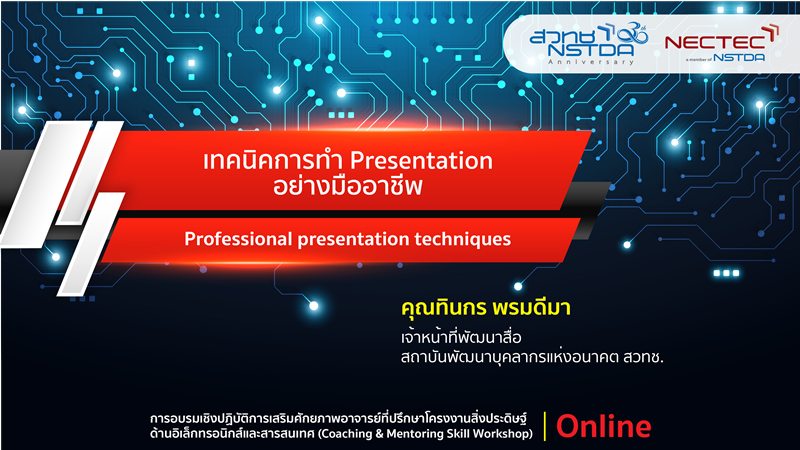 สวทช NSTDA 30 Anniversary

NECTEC a member of NSTDA

เทคนิคการทำ Presentation อย่างมืออาชีพ

Professional presentation techniques

คุณทินกร พรมดีมา

เจ้าหน้าที่พัฒนาสื่อ
สถาบันพัฒนาบุคลากรแห่งอนาคต สวทช.

การอบรมเชิงปฏิบัติการเสริมศักยภาพอาจารย์ที่ปรึกษาโครงงานสิ่งประดิษฐ์ ด้านอิเล็กทรอนิกส์และสารสนเทศ (Coaching & Mentoring Skill Workshop)

Online